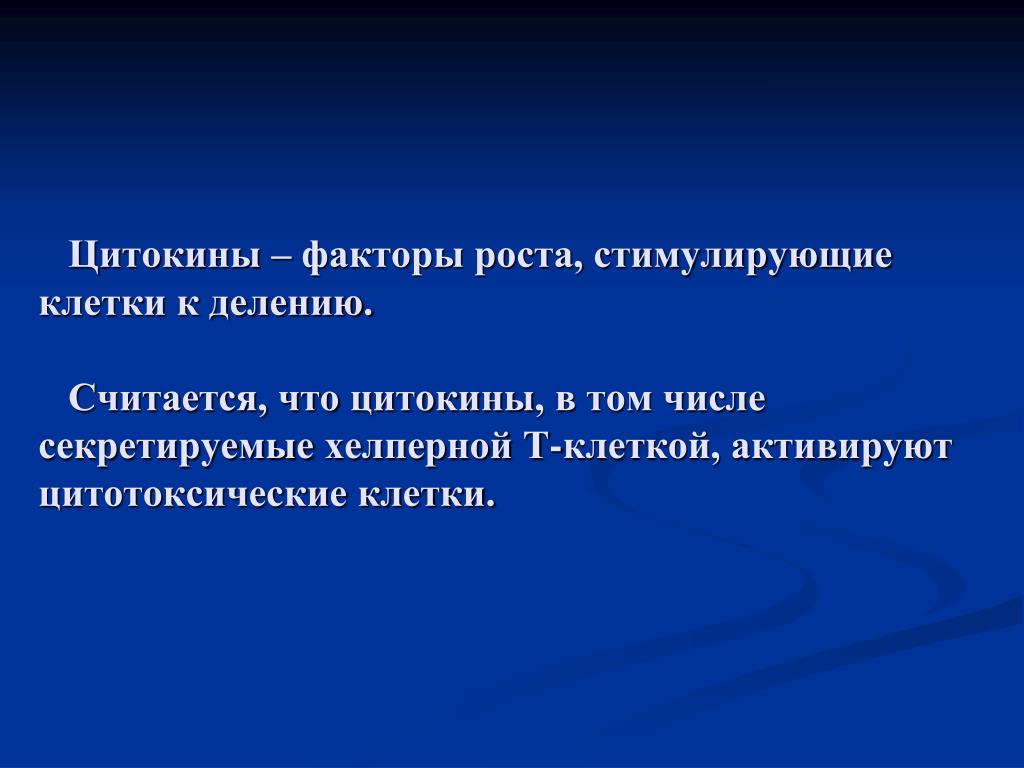 Цитокины – факторы роста, стимулирующие клетки к делению.

Считается, что цитокины, в том числе секретируемые хелперной Т-клеткой, активируют цитотоксические клетки.